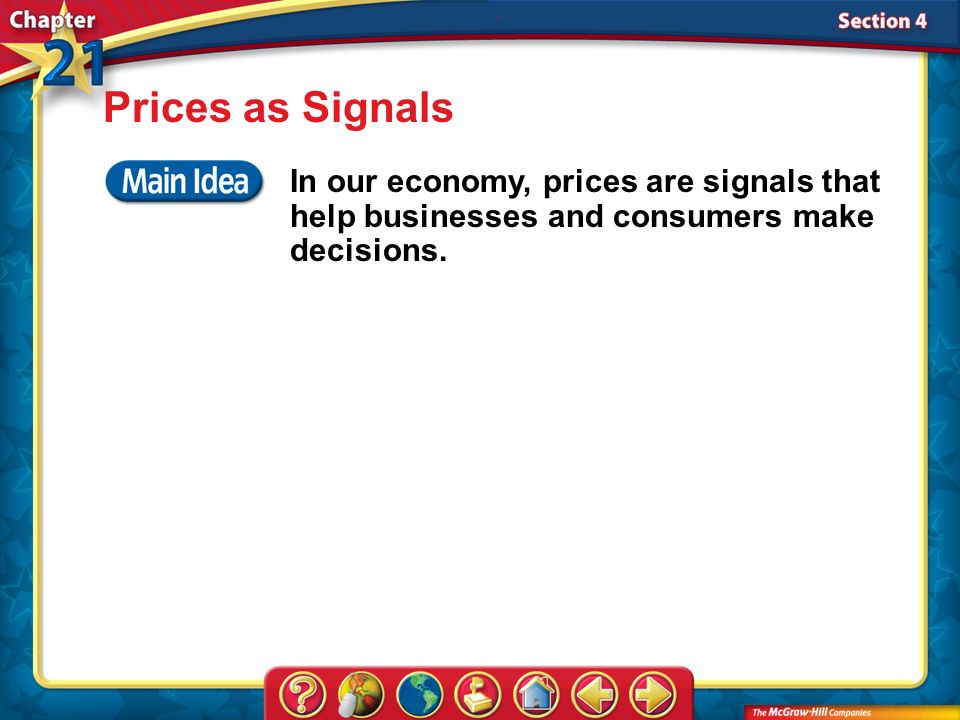 Chapter 21

Section 4

Prices as Signals

Main Idea

In our economy, prices are signals that help businesses and consumers make decisions.

?

The McGraw-Hill Companies